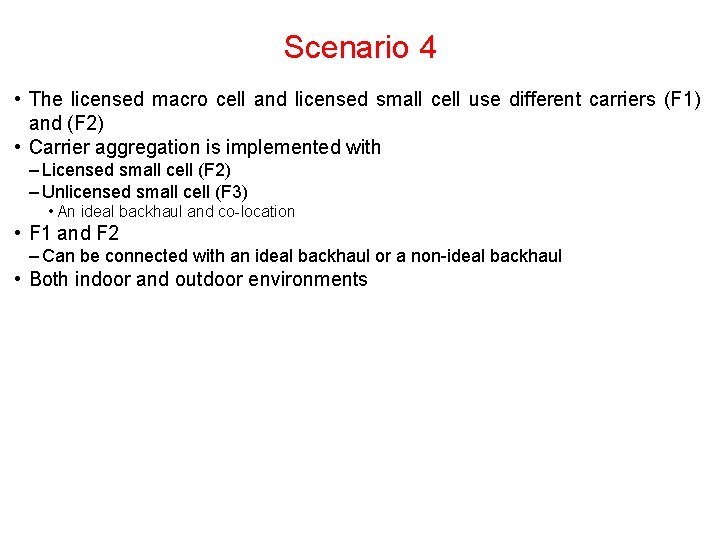 Scenario 4

• The licensed macro cell and licensed small cell use different carriers (F1) and (F2)
• Carrier aggregation is implemented with
– Licensed small cell (F2)
– Unlicensed small cell (F3)
• An ideal backhaul and co-location
• F1 and F2
– Can be connected with an ideal backhaul or a non-ideal backhaul
• Both indoor and outdoor environments